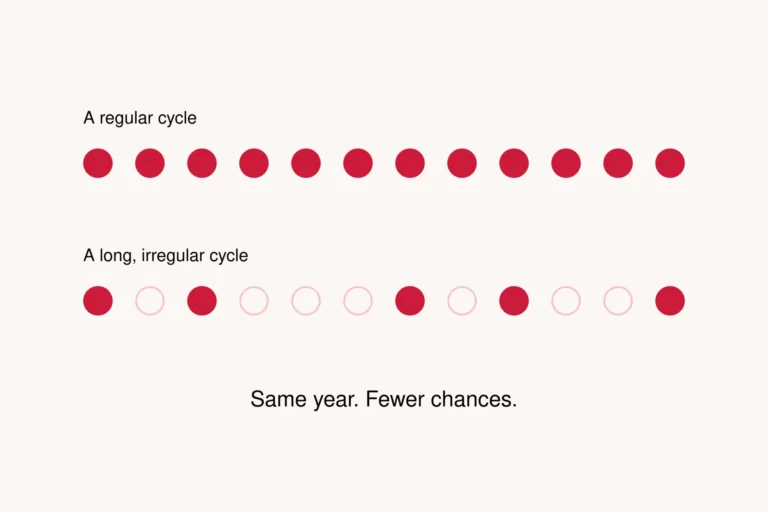 A regular cycle

A long, irregular cycle

Same year. Fewer chances.